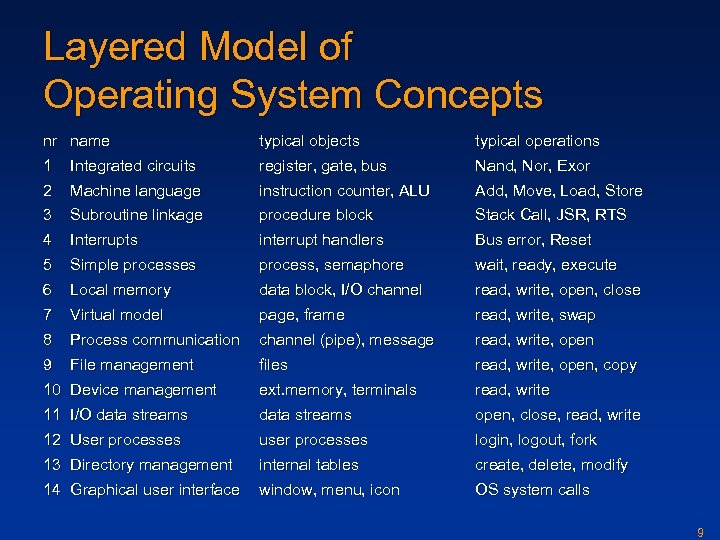 Layered Model of
Operating System Concepts

| nr | name | typical objects | typical operations |
|---|---|---|---|
| 1 | Integrated circuits | register, gate, bus | Nand, Nor, Exor |
| 2 | Machine language | instruction counter, ALU | Add, Move, Load, Store |
| 3 | Subroutine linkage | procedure block | Stack Call, JSR, RTS |
| 4 | Interrupts | interrupt handlers | Bus error, Reset |
| 5 | Simple processes | process, semaphore | wait, ready, execute |
| 6 | Local memory | data block, I/O channel | read, write, open, close |
| 7 | Virtual model | page, frame | read, write, swap |
| 8 | Process communication | channel (pipe), message | read, write, open |
| 9 | File management | files | read, write, open, copy |
| 10 | Device management | ext.memory, terminals | read, write |
| 11 | I/O data streams | data streams | open, close, read, write |
| 12 | User processes | user processes | login, logout, fork |
| 13 | Directory management | internal tables | create, delete, modify |
| 14 | Graphical user interface | window, menu, icon | OS system calls |

9